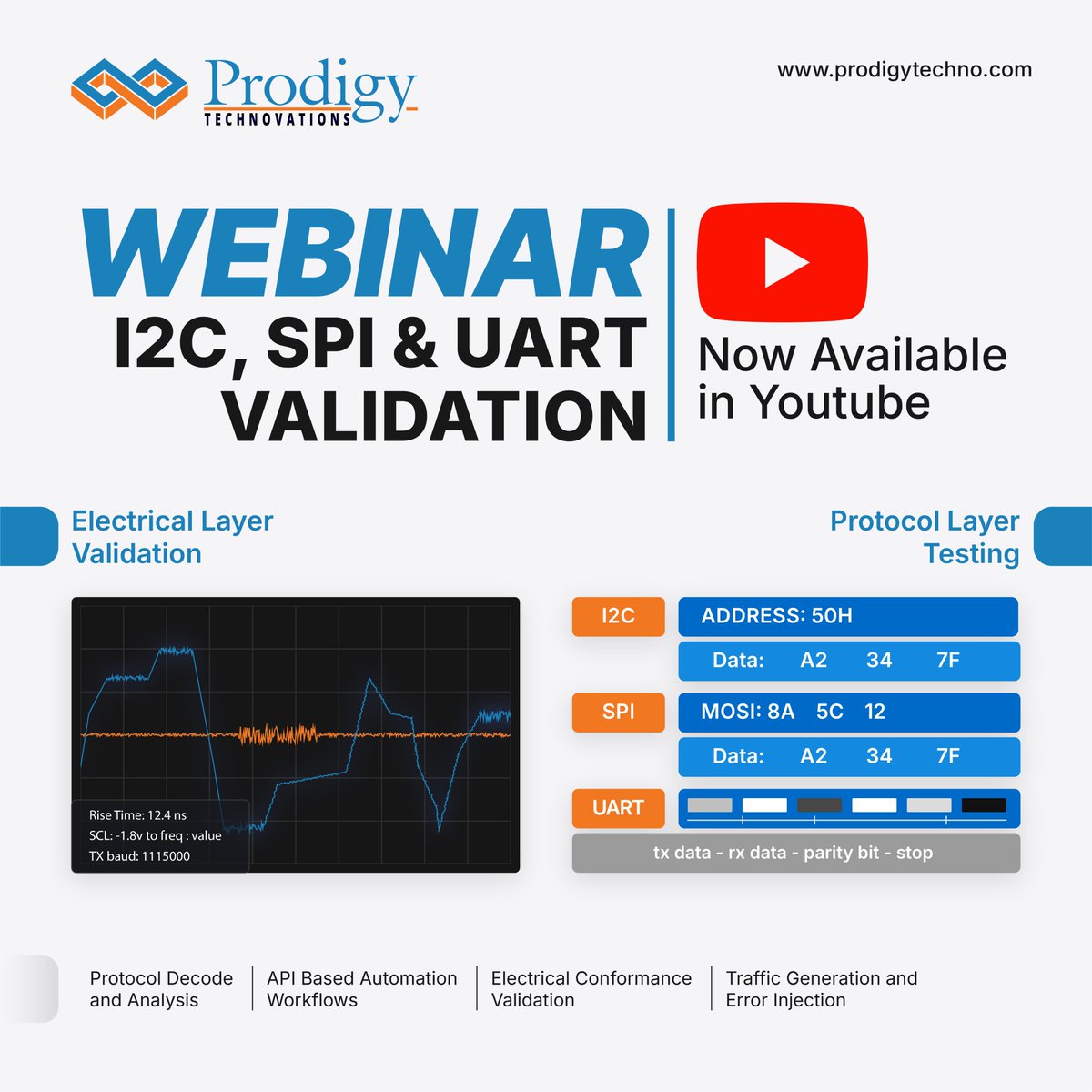 Prodigy
TECHNOVATIONS

www.prodigytechno.com

WEBINAR
I2C, SPI & UART VALIDATION

Now Available in Youtube

Electrical Layer Validation

Protocol Layer Testing

Rise Time: 12.4 ns
SCL: -1.8v to freq : value
TX baud: 1115000

I2C
ADDRESS: 50H
Data: A2 34 7F

SPI
MOSI: 8A 5C 12
Data: A2 34 7F

UART
tx data - rx data - parity bit - stop

Protocol Decode and Analysis

API Based Automation Workflows

Electrical Conformance Validation

Traffic Generation and Error Injection